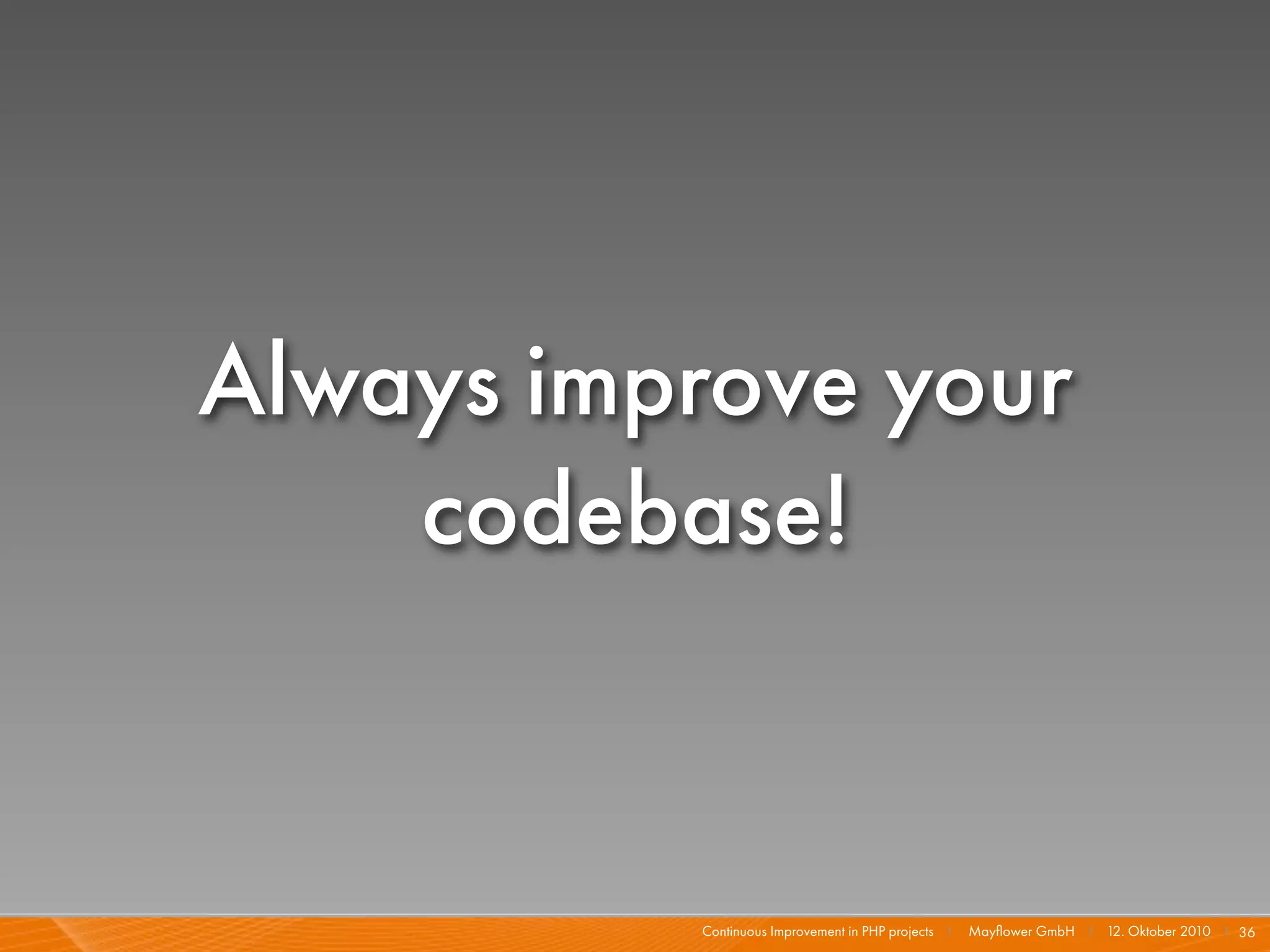 Always improve your codebase!

Continuous Improvement in PHP projects | Mayflower GmbH | 12. Oktober 2010 | 36